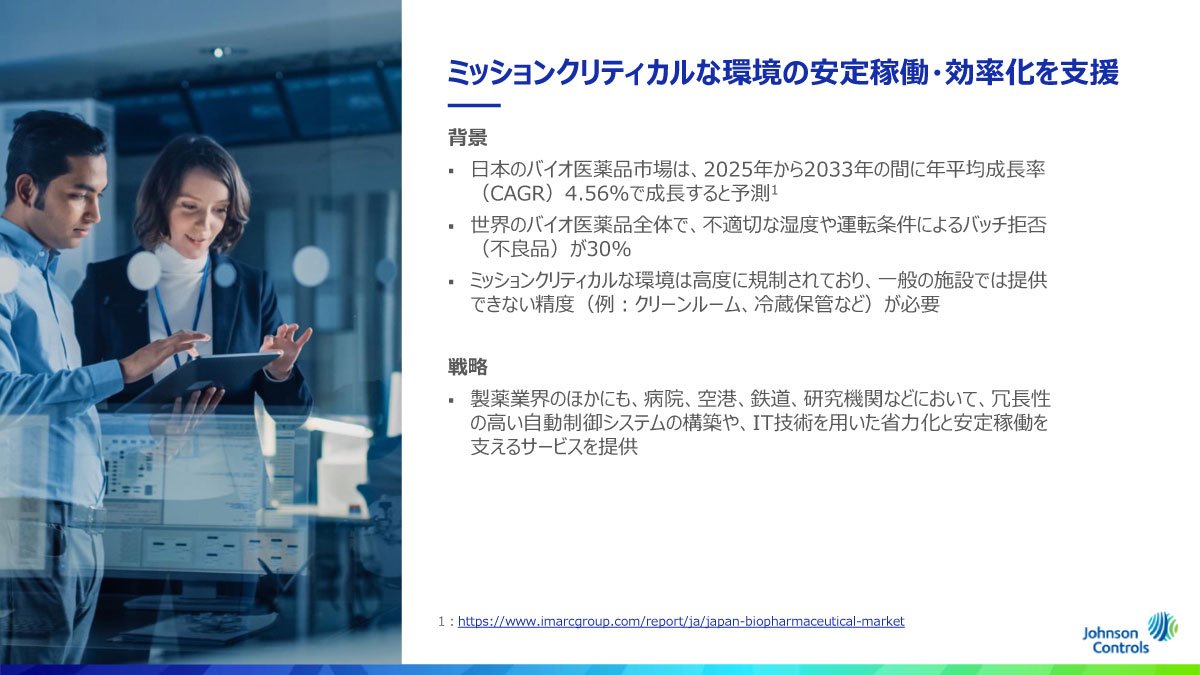 ミッションクリティカルな環境の安定稼働・効率化を支援

背景

▪ 日本のバイオ医薬品市場は、2025年から2033年の間に年平均成長率（CAGR）4.56%で成長すると予測$^1$

▪ 世界のバイオ医薬品全体で、不適切な湿度や運転条件によるバッチ拒否（不良品）が30%

▪ ミッションクリティカルな環境は高度に規制されており、一般の施設では提供できない精度（例：クリーンルーム、冷蔵保管など）が必要

戦略

▪ 製薬業界のほかにも、病院、空港、鉄道、研究機関などにおいて、冗長性の高い自動制御システムの構築や、IT技術を用いた省力化と安定稼働を支えるサービスを提供

1：https://www.imarcgroup.com/report/ja/japan-biopharmaceutical-market

Johnson Controls